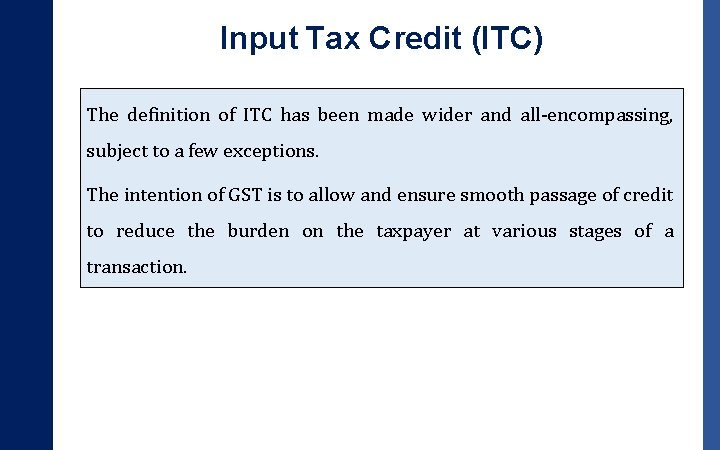 Input Tax Credit (ITC)

The definition of ITC has been made wider and all-encompassing, subject to a few exceptions.

The intention of GST is to allow and ensure smooth passage of credit to reduce the burden on the taxpayer at various stages of a transaction.